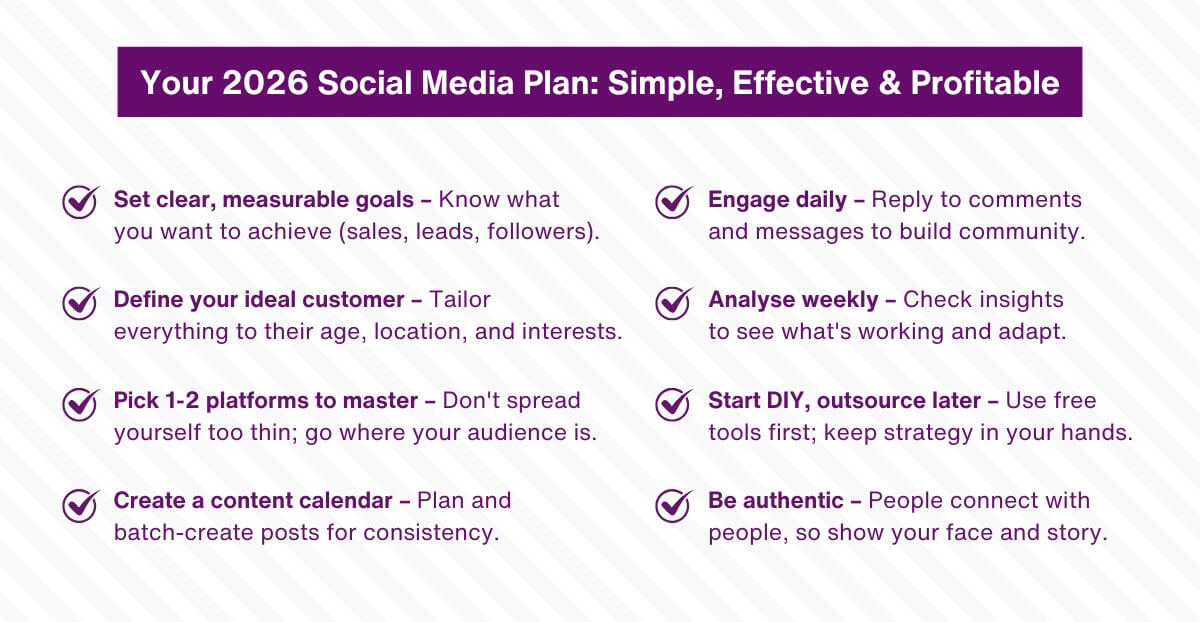 Your 2026 Social Media Plan: Simple, Effective & Profitable

Set clear, measurable goals – Know what you want to achieve (sales, leads, followers).

Define your ideal customer – Tailor everything to their age, location, and interests.

Pick 1-2 platforms to master – Don't spread yourself too thin; go where your audience is.

Create a content calendar – Plan and batch-create posts for consistency.

Engage daily – Reply to comments and messages to build community.

Analyse weekly – Check insights to see what's working and adapt.

Start DIY, outsource later – Use free tools first; keep strategy in your hands.

Be authentic – People connect with people, so show your face and story.